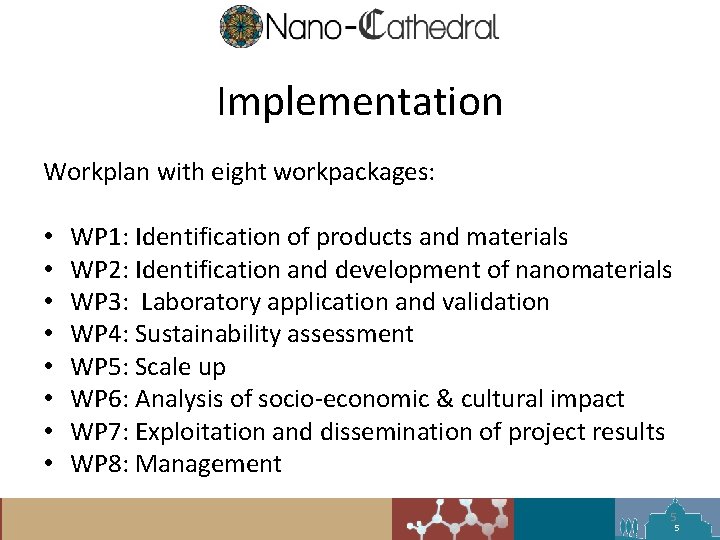 Nano-Cathedral

Implementation

Workplan with eight workpackages:

• WP1: Identification of products and materials
• WP2: Identification and development of nanomaterials
• WP3: Laboratory application and validation
• WP4: Sustainability assessment
• WP5: Scale up
• WP6: Analysis of socio-economic & cultural impact
• WP7: Exploitation and dissemination of project results
• WP8: Management

5
5